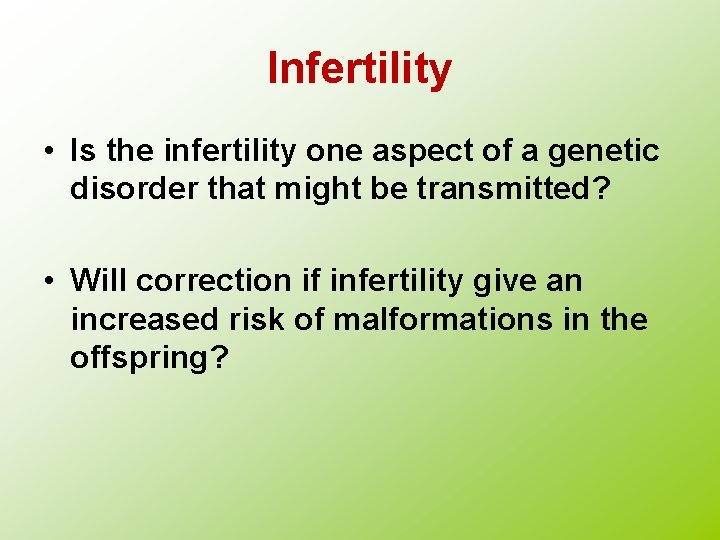 Infertility

• Is the infertility one aspect of a genetic disorder that might be transmitted?

• Will correction if infertility give an increased risk of malformations in the offspring?